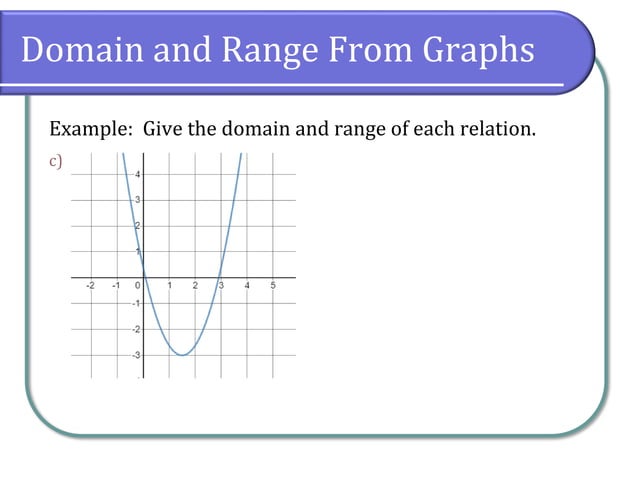 Domain and Range From Graphs

Example: Give the domain and range of each relation.

c)

4
3
2
1
-2 -1 0 1 2 3 4 5
-1
-2
-3